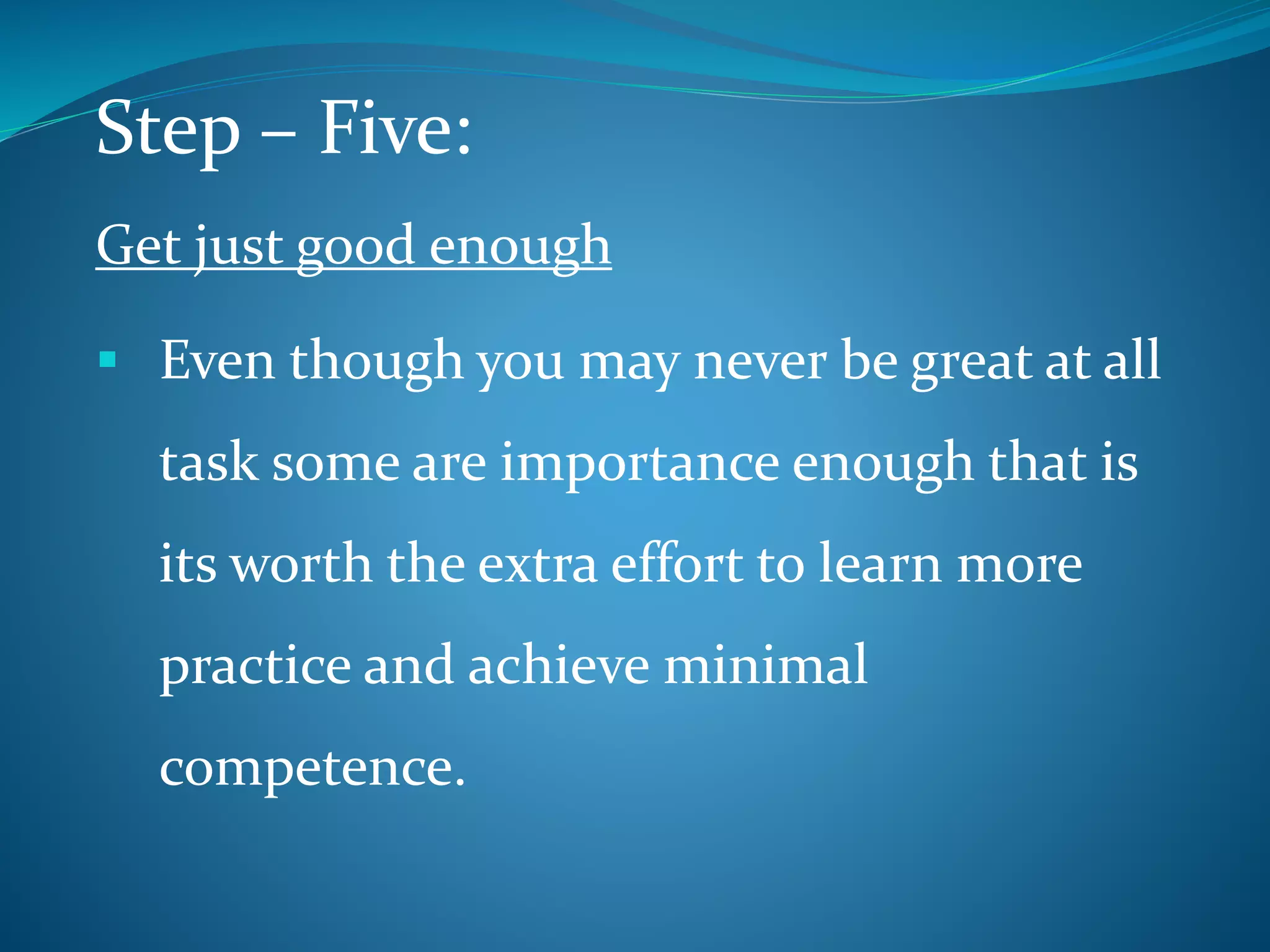 Step – Five:

Get just good enough

▪ Even though you may never be great at all task some are importance enough that is its worth the extra effort to learn more practice and achieve minimal competence.